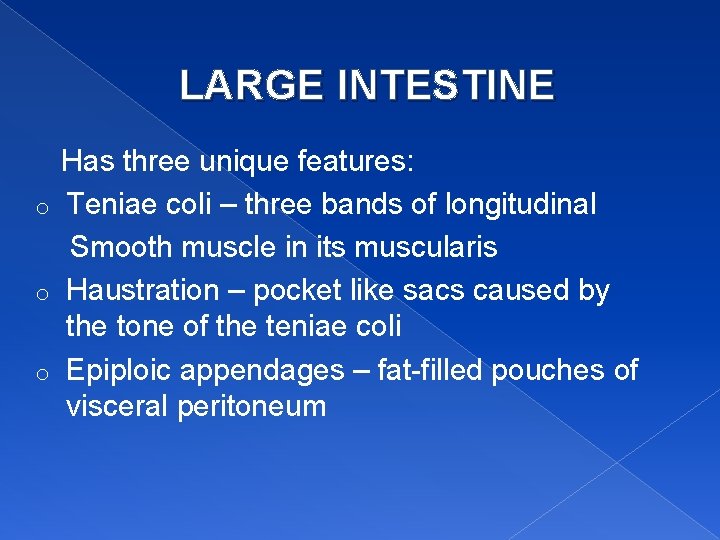 LARGE INTESTINE

Has three unique features:

o Teniae coli – three bands of longitudinal Smooth muscle in its muscularis

o Haustration – pocket like sacs caused by the tone of the teniae coli

o Epiploic appendages – fat-filled pouches of visceral peritoneum